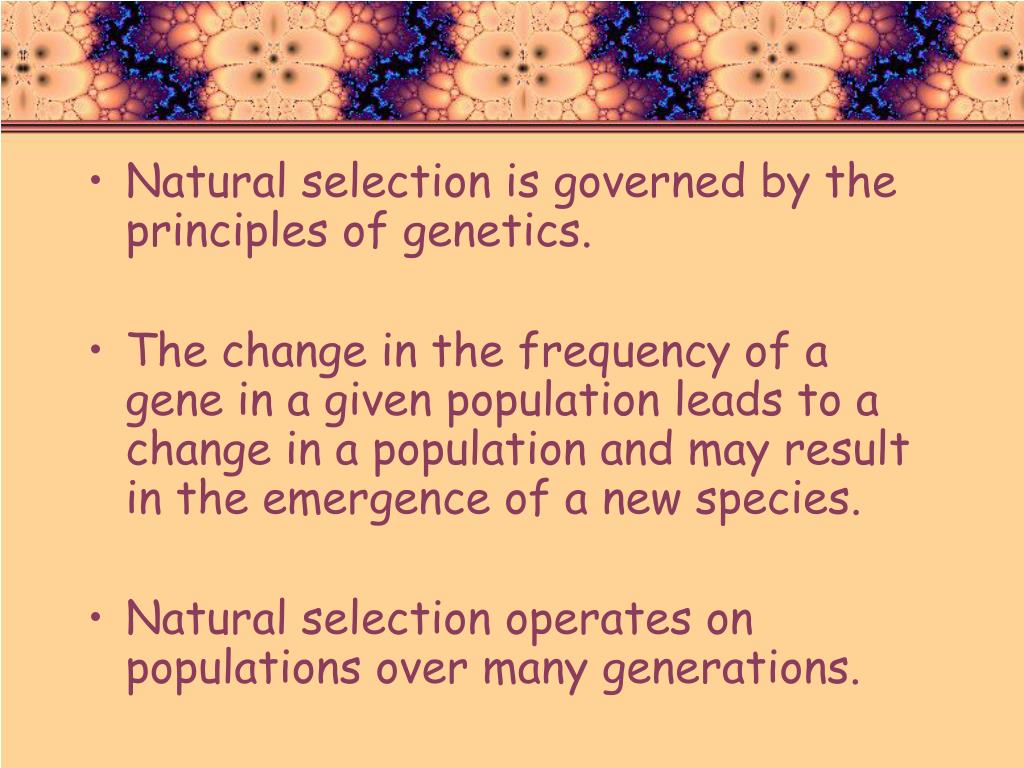 • Natural selection is governed by the principles of genetics.

• The change in the frequency of a gene in a given population leads to a change in a population and may result in the emergence of a new species.

• Natural selection operates on populations over many generations.